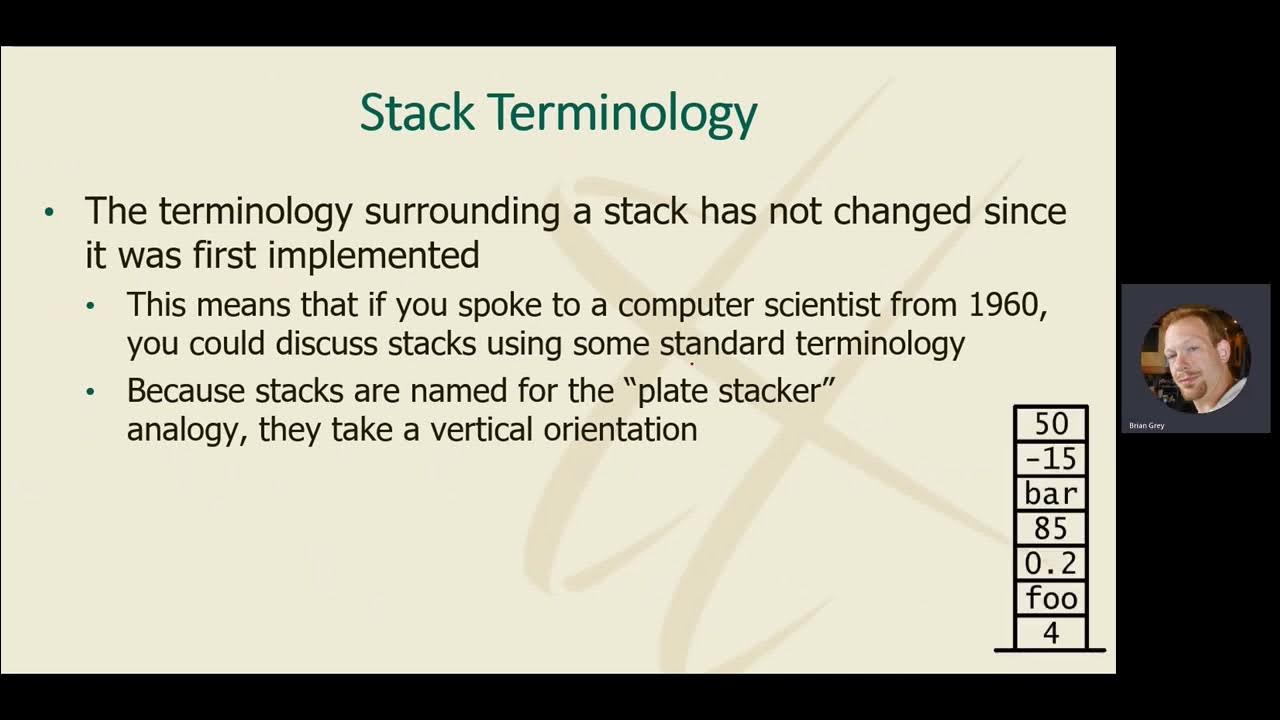 Stack Terminology

• The terminology surrounding a stack has not changed since it was first implemented
  • This means that if you spoke to a computer scientist from 1960, you could discuss stacks using some standard terminology
  • Because stacks are named for the "plate stacker" analogy, they take a vertical orientation

50
-15
bar
85
0.2
foo
4

Brian Grey